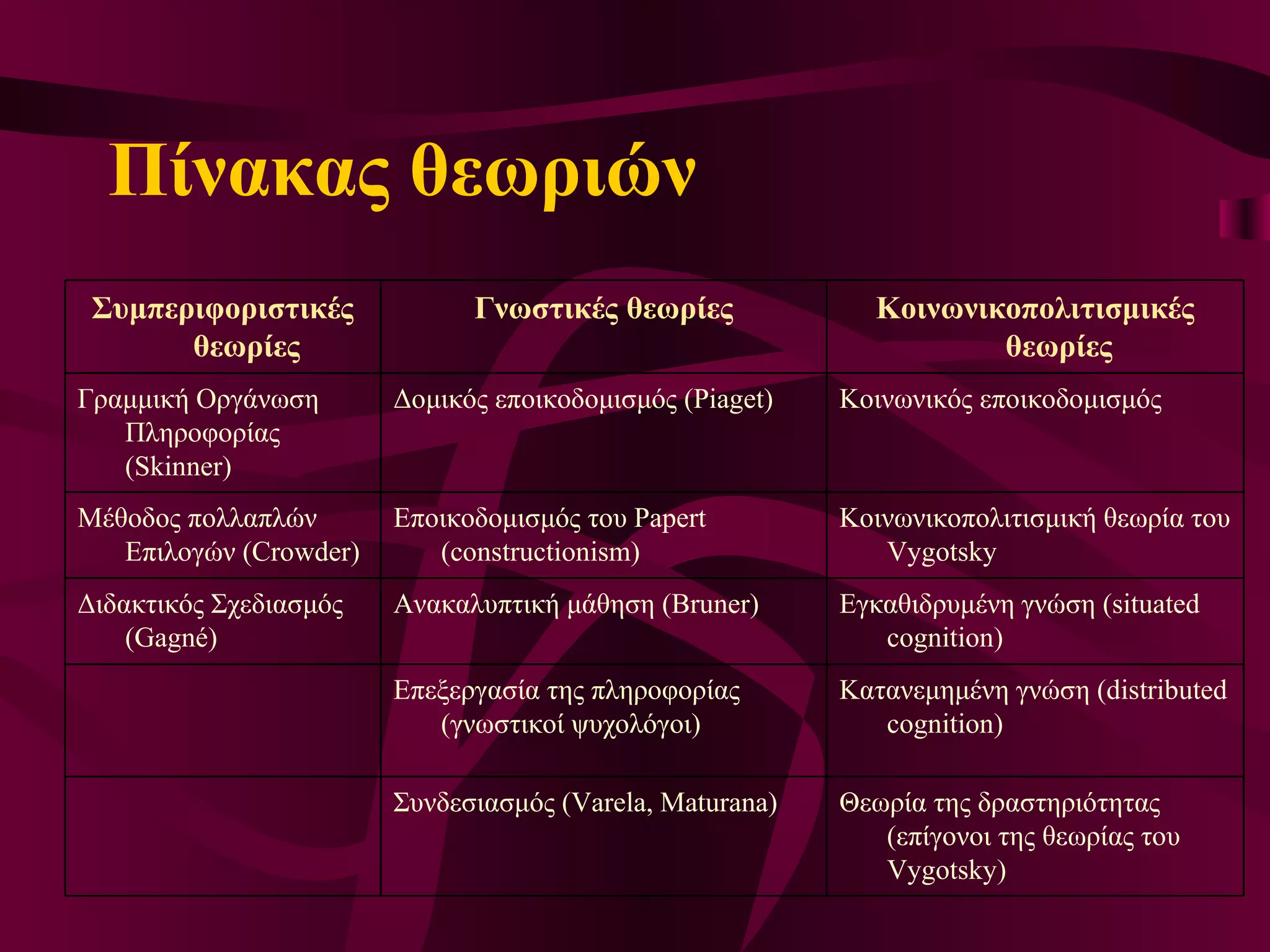 Πίνακας θεωριών

| Συμπεριφοριστικές θεωρίες | Γνωστικές θεωρίες | Κοινωνικοπολιτισμικές θεωρίες |
|---|---|---|
| Γραμμική Οργάνωση Πληροφορίας (Skinner) | Δομικός εποικοδομισμός (Piaget) | Κοινωνικός εποικοδομισμός |
| Μέθοδος πολλαπλών Επιλογών (Crowder) | Εποικοδομισμός του Papert (constructionism) | Κοινωνικοπολιτισμική θεωρία του Vygotsky |
| Διδακτικός Σχεδιασμός (Gagné) | Ανακαλυπτική μάθηση (Bruner) | Εγκαθιδρυμένη γνώση (situated cognition) |
| | Επεξεργασία της πληροφορίας (γνωστικοί ψυχολόγοι) | Κατανεμημένη γνώση (distributed cognition) |
| | Συνδεσιασμός (Varela, Maturana) | Θεωρία της δραστηριότητας (επίγονοι της θεωρίας του Vygotsky) |